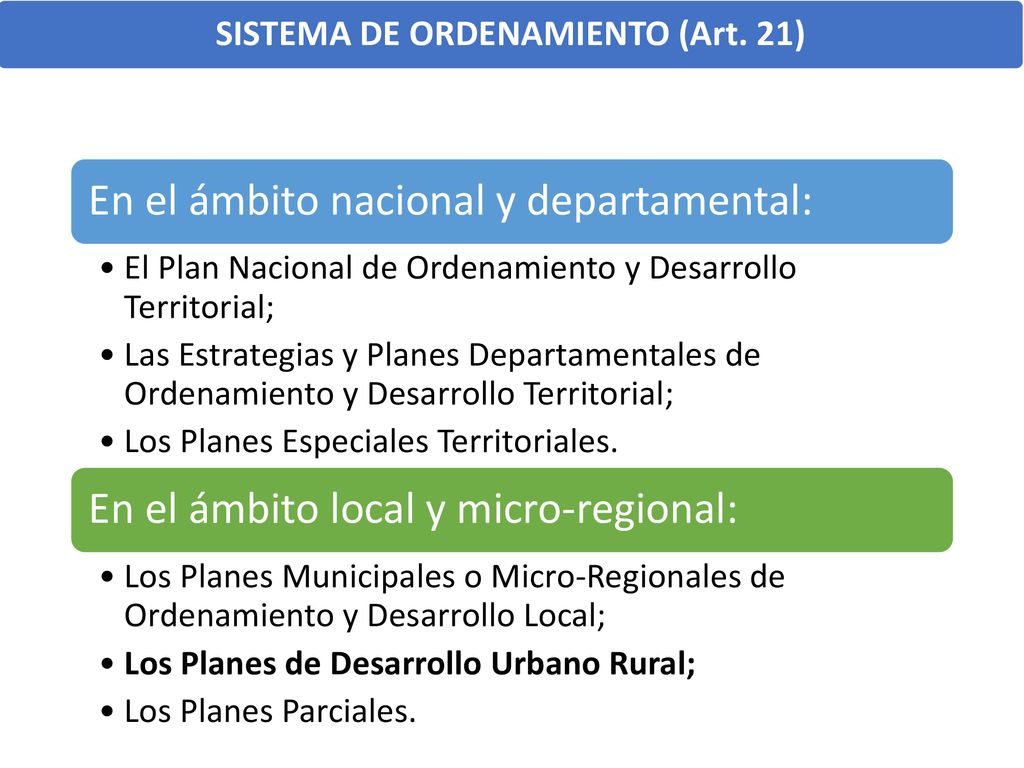 SISTEMA DE ORDENAMIENTO (Art. 21)

En el ámbito nacional y departamental:

• El Plan Nacional de Ordenamiento y Desarrollo Territorial;
• Las Estrategias y Planes Departamentales de Ordenamiento y Desarrollo Territorial;
• Los Planes Especiales Territoriales.

En el ámbito local y micro-regional:

• Los Planes Municipales o Micro-Regionales de Ordenamiento y Desarrollo Local;
• Los Planes de Desarrollo Urbano Rural;
• Los Planes Parciales.